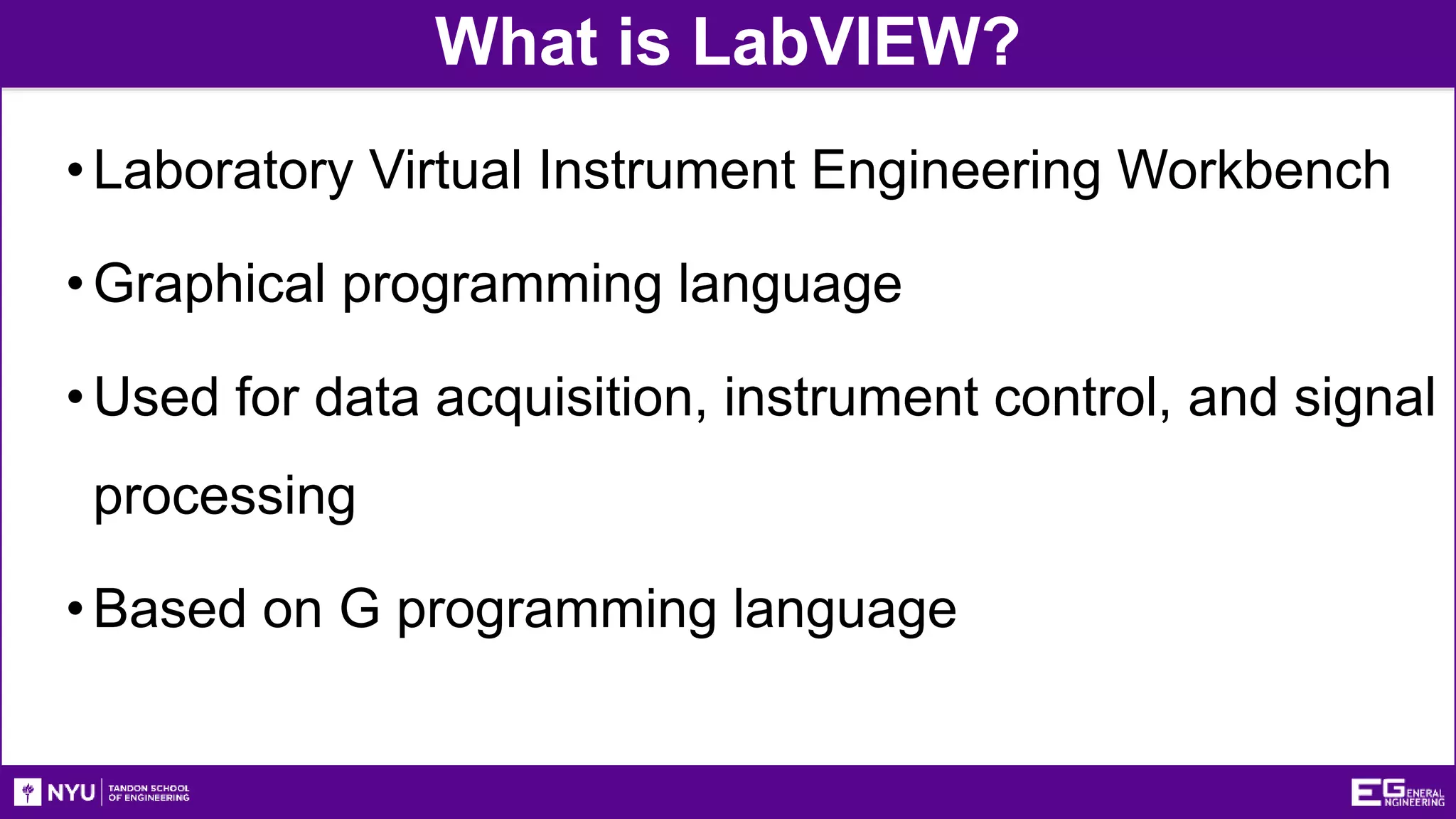 What is LabVIEW?

• Laboratory Virtual Instrument Engineering Workbench

• Graphical programming language

• Used for data acquisition, instrument control, and signal processing

• Based on G programming language

NYU TANDON SCHOOL OF ENGINEERING

EG ENERAL NGINEERING